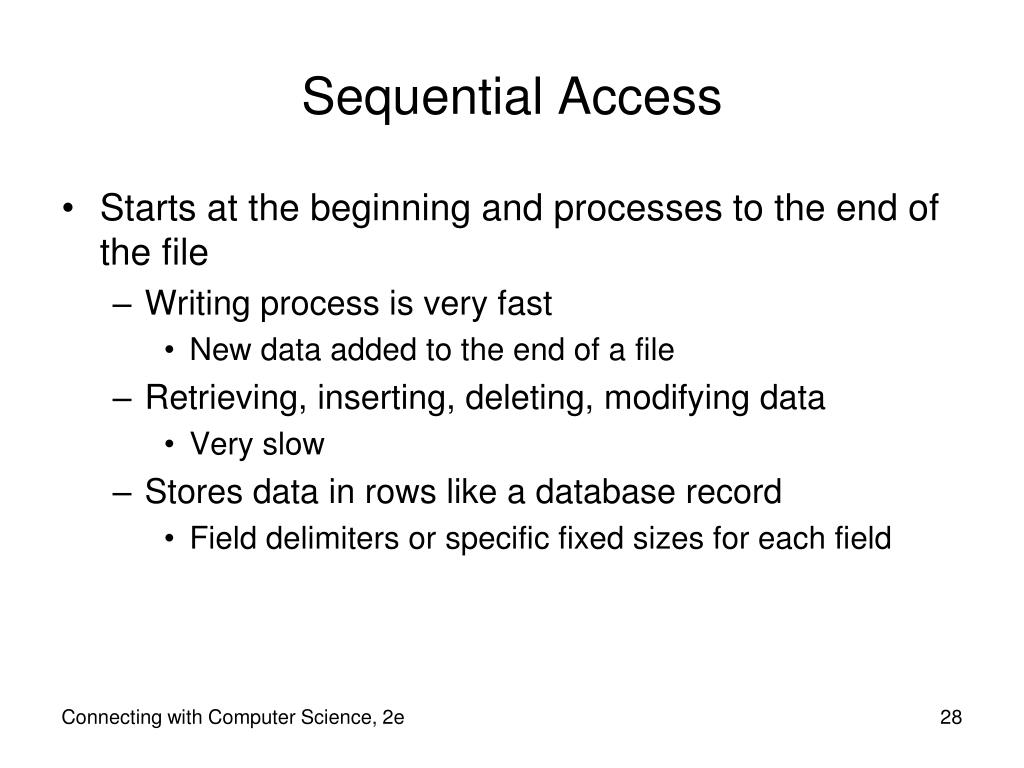 Sequential Access

• Starts at the beginning and processes to the end of the file
– Writing process is very fast
• New data added to the end of a file
– Retrieving, inserting, deleting, modifying data
• Very slow
– Stores data in rows like a database record
• Field delimiters or specific fixed sizes for each field

Connecting with Computer Science, 2e

28